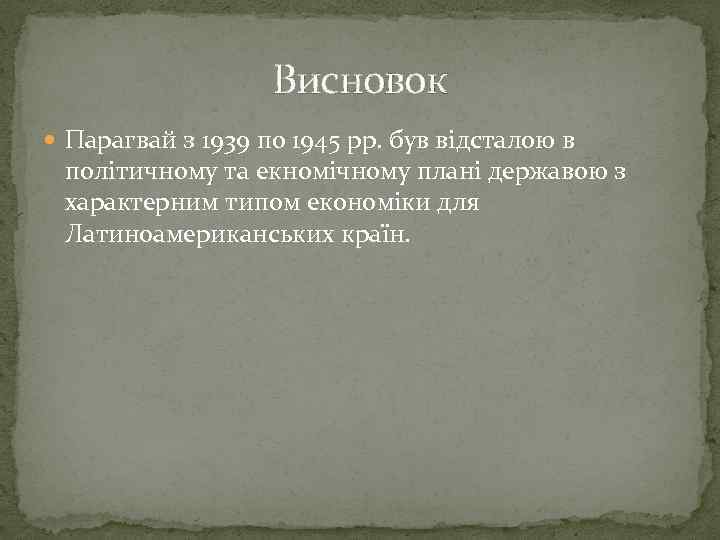 Висновок

Парагвай з 1939 по 1945 рр. був відсталою в політичному та екномічному плані державою з характерним типом економіки для Латиноамериканських країн.